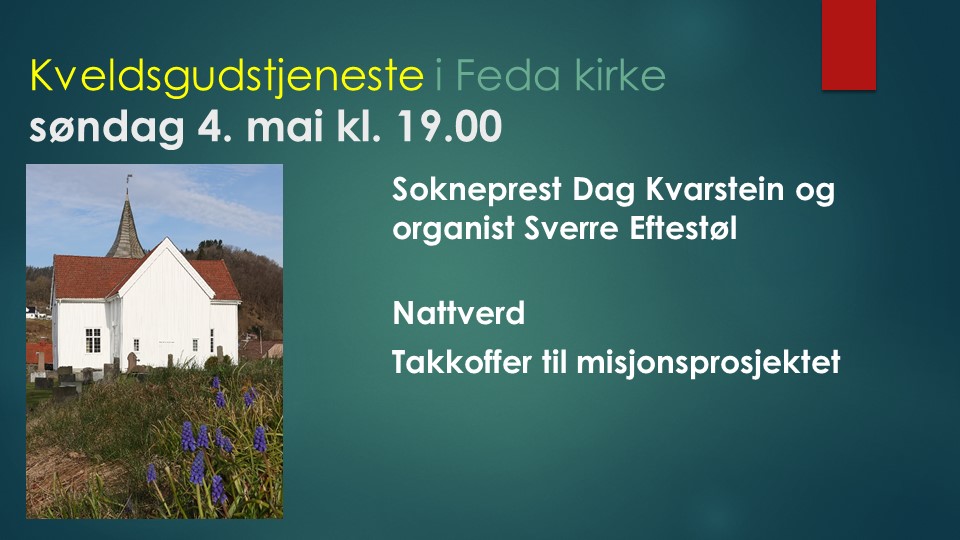 Kveldsgudstjeneste i Feda kirke
søndag 4. mai kl. 19.00

Sokneprest Dag Kvarstein og organist Sverre Eftestøl

Nattverd

Takkoffer til misjonsprosjektet